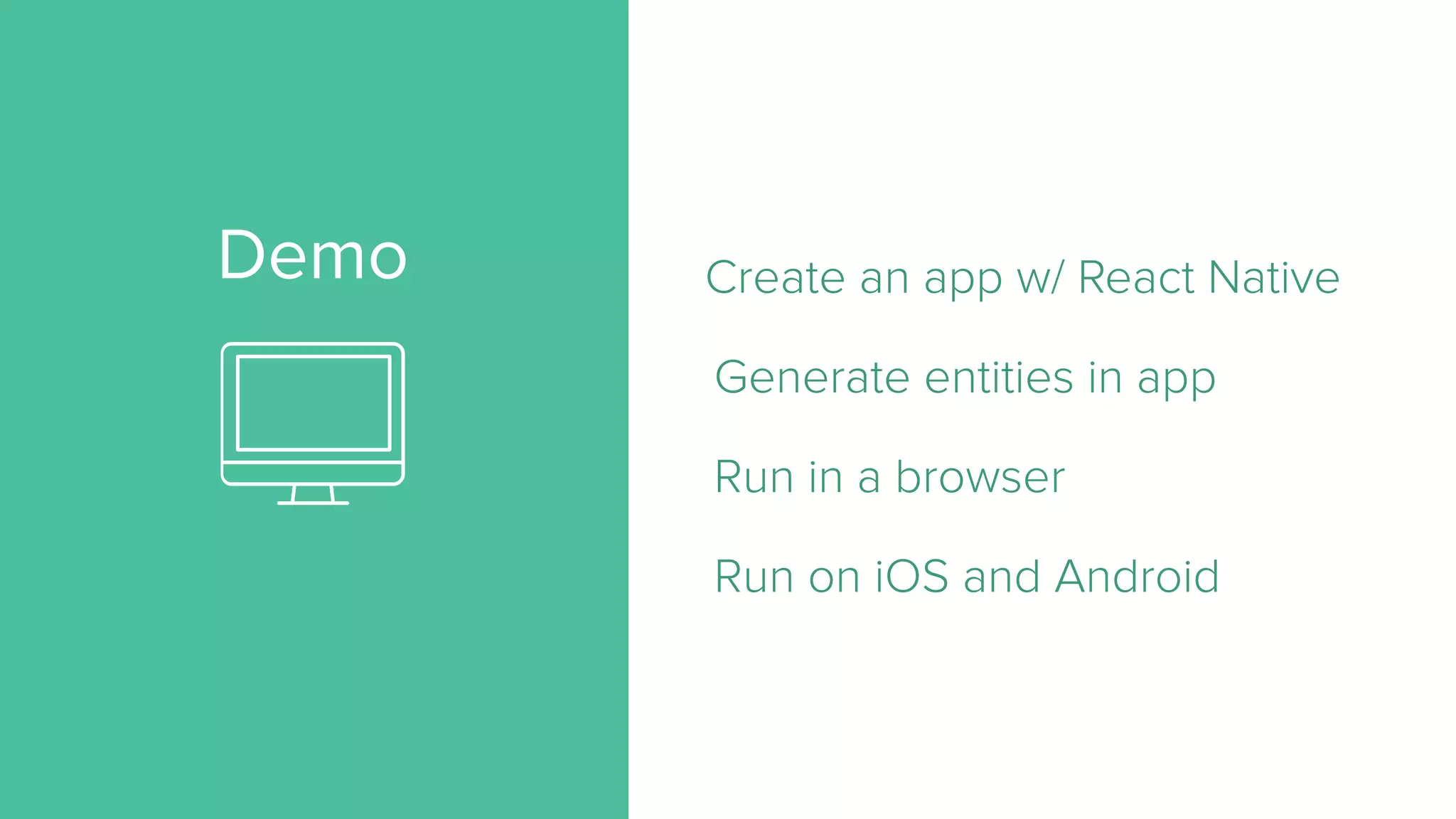 Demo

Create an app w/ React Native

Generate entities in app

Run in a browser

Run on iOS and Android